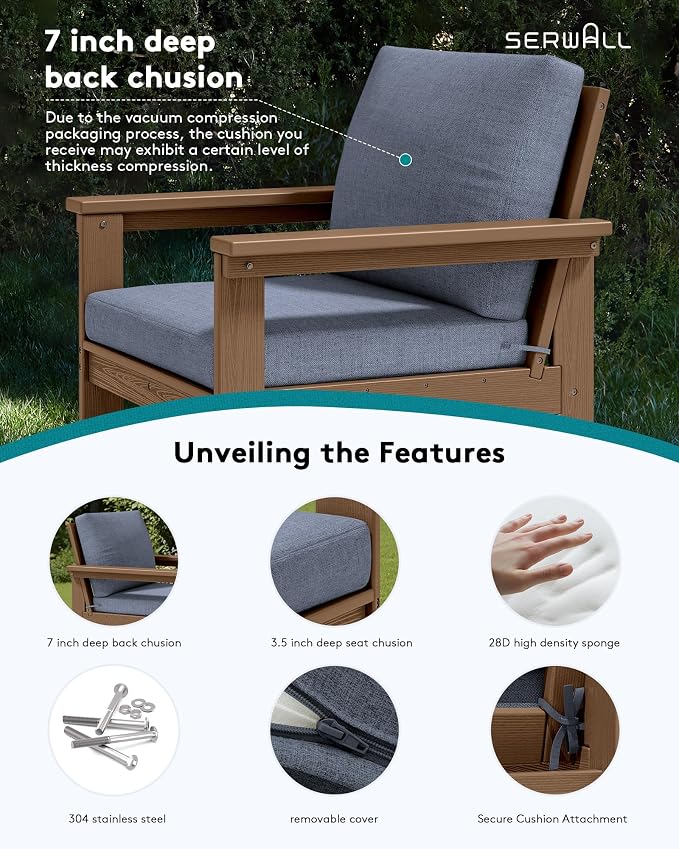 7 inch deep back chusion

SERWALL

Due to the vacuum compression packaging process, the cushion you receive may exhibit a certain level of thickness compression.

Unveiling the Features

7 inch deep back chusion

3.5 inch deep seat chusion

28D high density sponge

304 stainless steel

removable cover

Secure Cushion Attachment